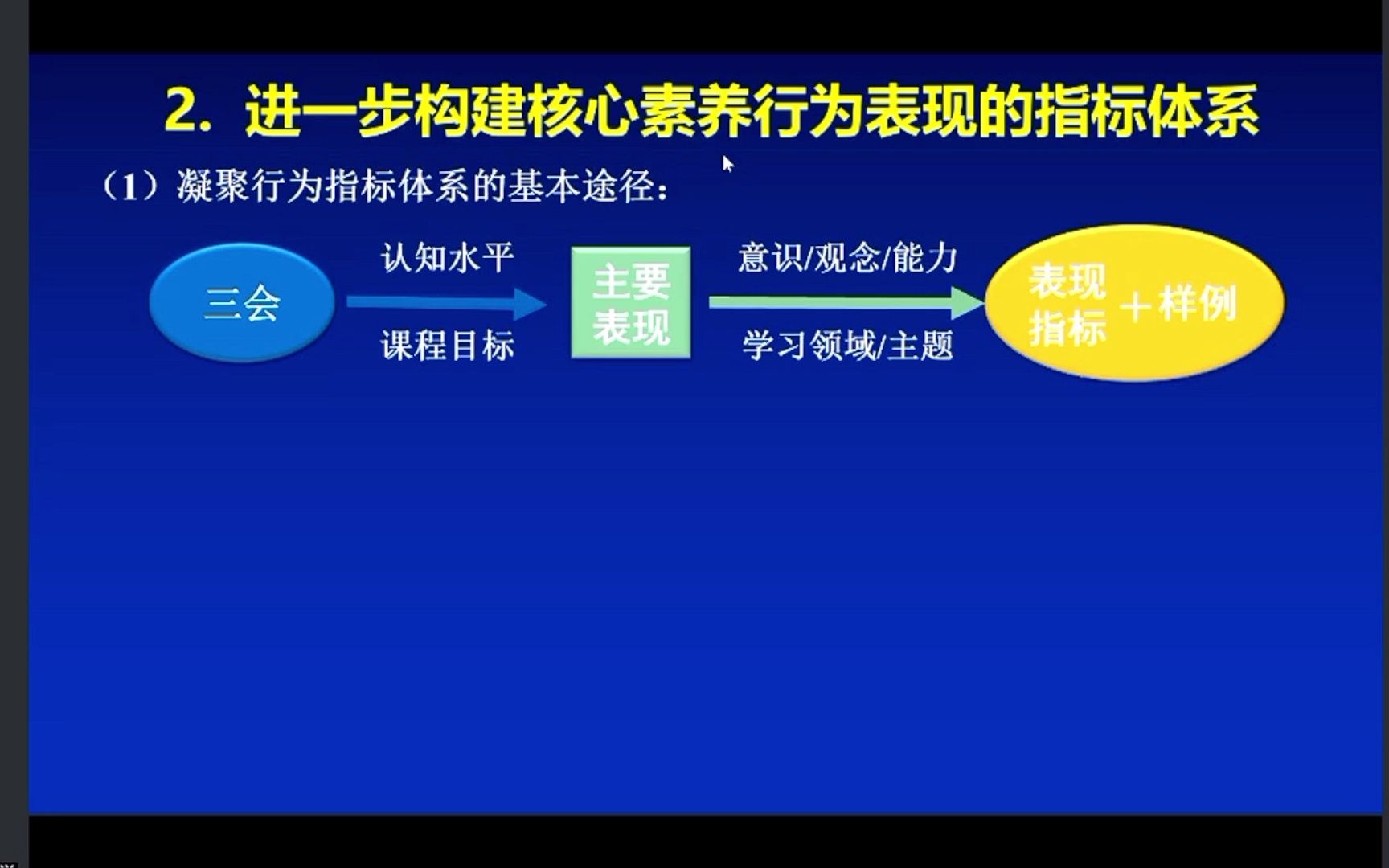 2. 进一步构建核心素养行为表现的指标体系

（1）凝聚行为指标体系的基本途径：

三会

认知水平

课程目标

主要表现

意识/观念/能力

学习领域/主题

表现指标 ＋样例